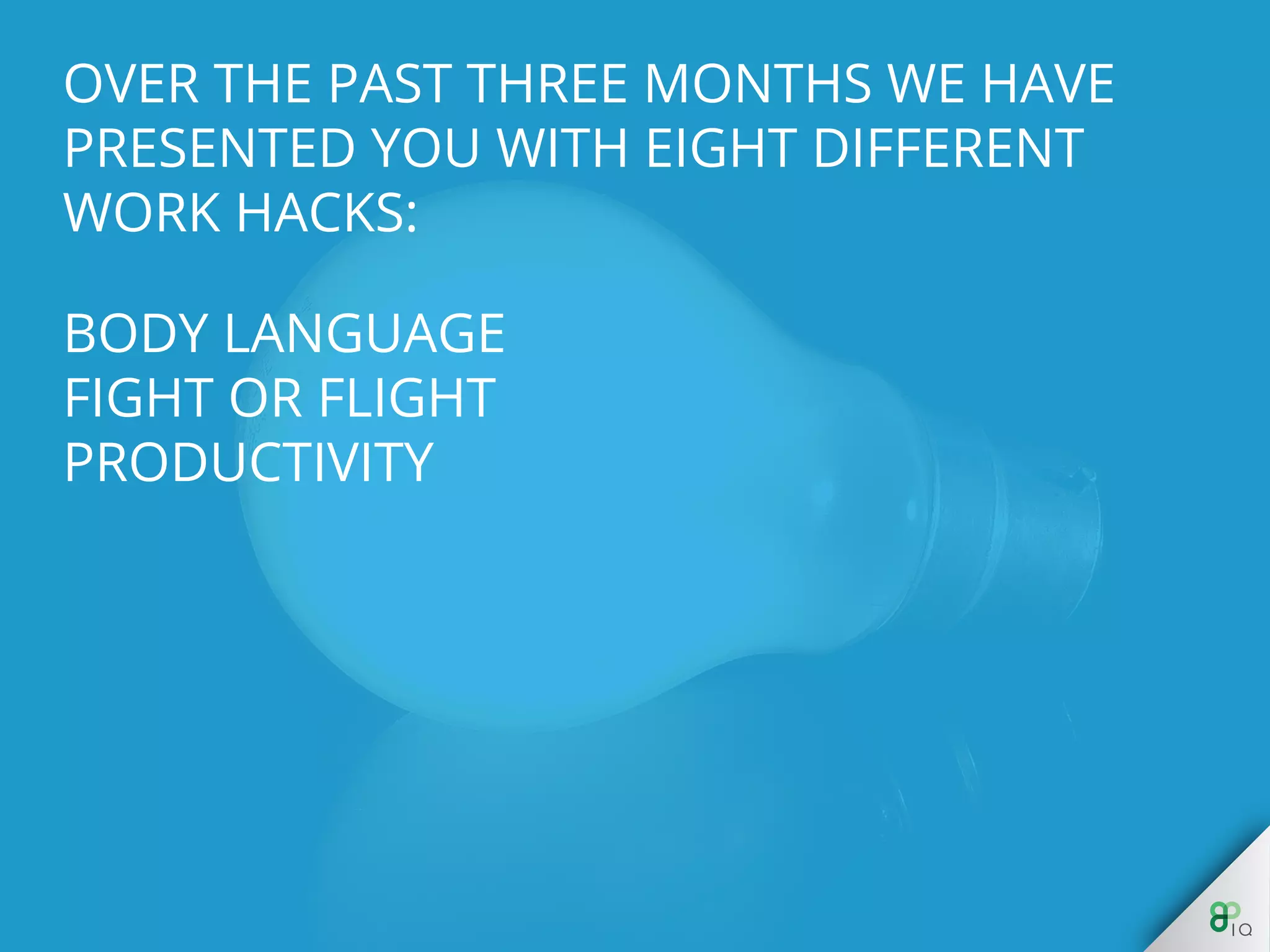 OVER THE PAST THREE MONTHS WE HAVE PRESENTED YOU WITH EIGHT DIFFERENT WORK HACKS:

BODY LANGUAGE
FIGHT OR FLIGHT
PRODUCTIVITY

IQ